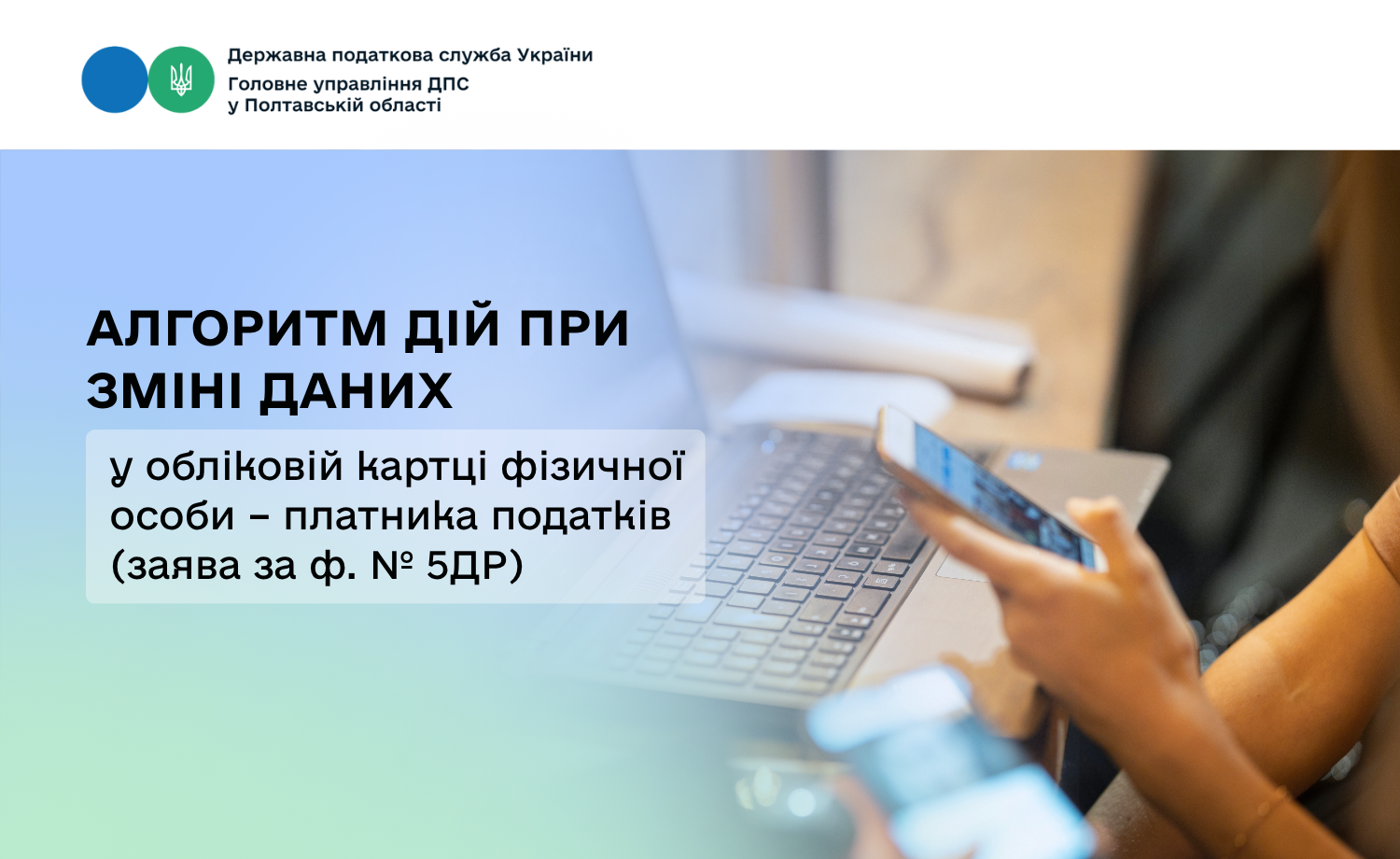 Державна податкова служба України
Головне управління ДПС
у Полтавській області

АЛГОРИТМ ДІЙ ПРИ ЗМІНІ ДАНИХ

у обліковій картці фізичної особи – платника податків (заява за ф. № 5ДР)